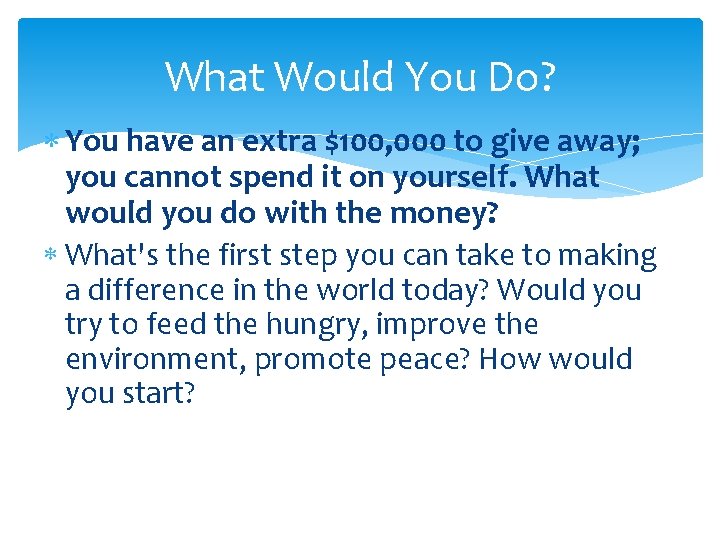 What Would You Do?

* You have an extra \$100,000 to give away; you cannot spend it on yourself. What would you do with the money?

* What's the first step you can take to making a difference in the world today? Would you try to feed the hungry, improve the environment, promote peace? How would you start?